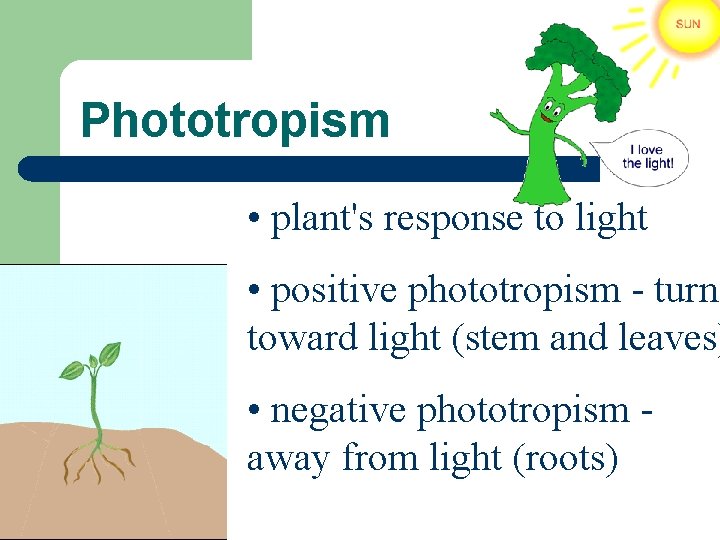 SUN

Phototropism

I love the light!

• plant's response to light

• positive phototropism - turn toward light (stem and leaves)

• negative phototropism - away from light (roots)